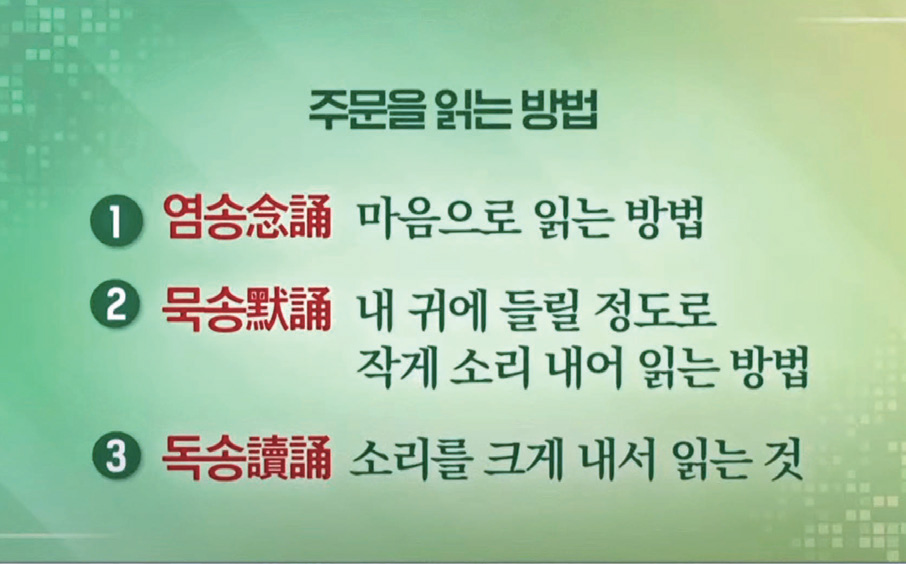 주문을 읽는 방법

1 염송念誦 마음으로 읽는 방법

2 묵송默誦 내 귀에 들릴 정도로 작게 소리 내어 읽는 방법

3 독송讀誦 소리를 크게 내서 읽는 것